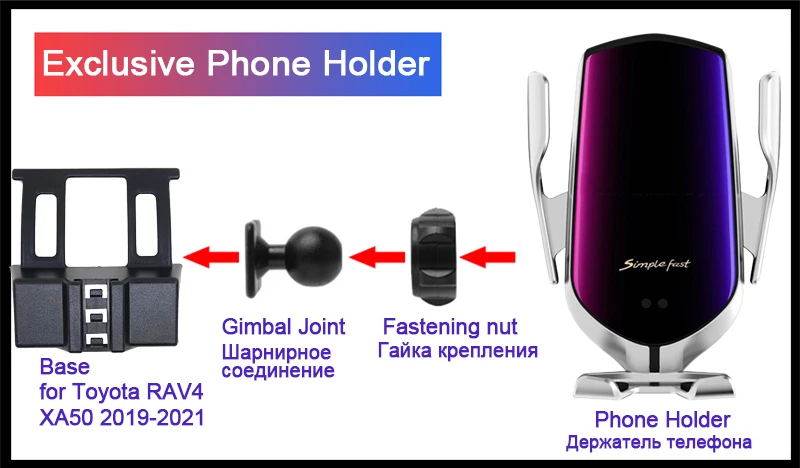 Exclusive Phone Holder

Simple fast

Base
for Toyota RAV4
XA50 2019-2021

Gimbal Joint
Шарнирное соединение

Fastening nut
Гайка крепления

Phone Holder
Держатель телефона